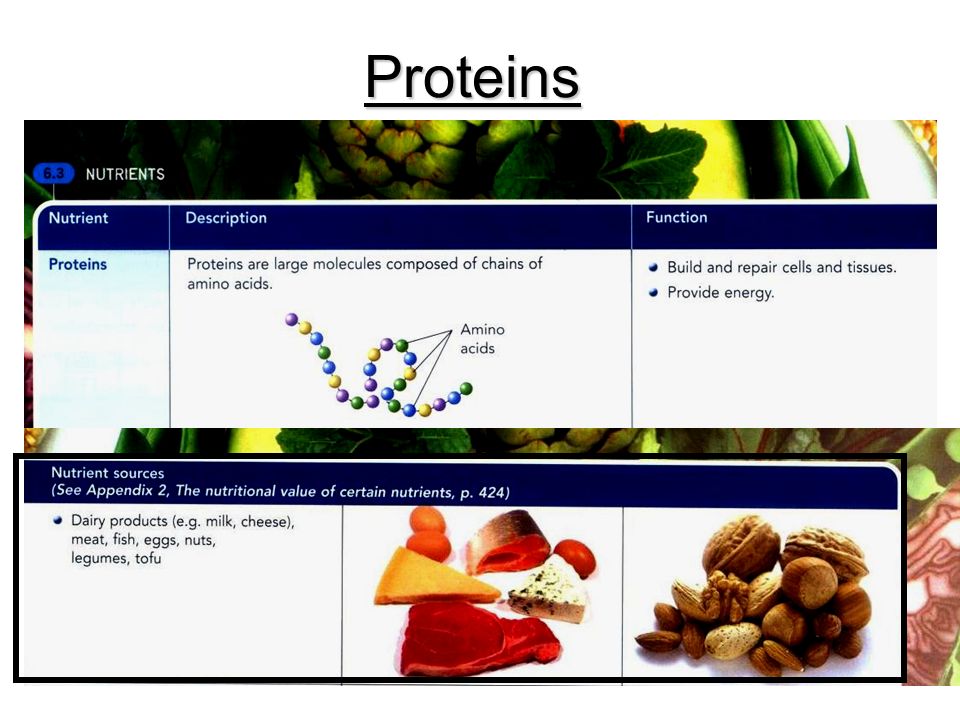 Proteins

6.3 NUTRIENTS

| Nutrient | Description | Function |
|---|---|---|
| Proteins | Proteins are large molecules composed of chains of amino acids. Amino acids | • Build and repair cells and tissues. • Provide energy. |

Nutrient sources
(See Appendix 2, The nutritional value of certain nutrients, p. 424)

• Dairy products (e.g. milk, cheese), meat, fish, eggs, nuts, legumes, tofu